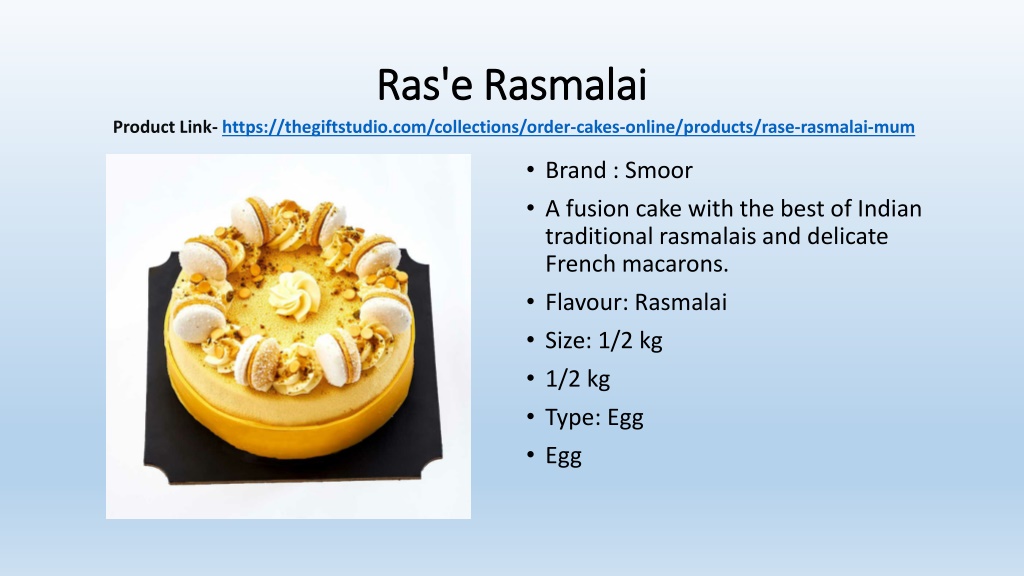 Ras'e Rasmalai

Product Link- https://thegiftstudio.com/collections/order-cakes-online/products/rase-rasmalai-mum

• Brand : Smoor
• A fusion cake with the best of Indian traditional rasmalais and delicate French macarons.
• Flavour: Rasmalai
• Size: 1/2 kg
• 1/2 kg
• Type: Egg
• Egg